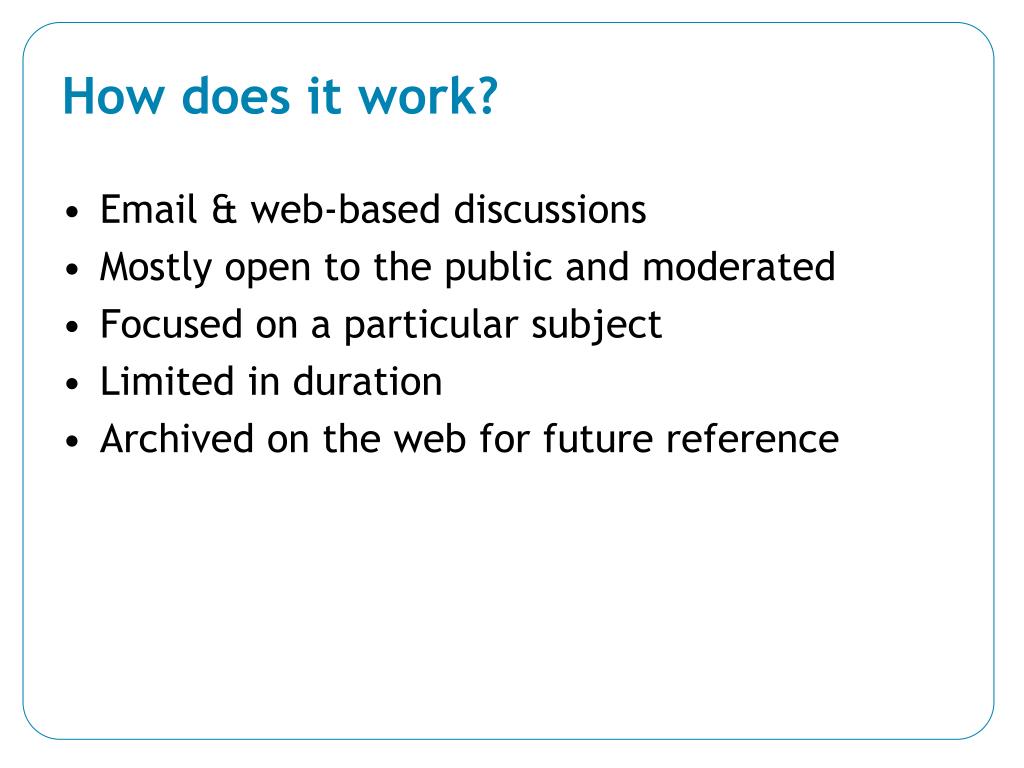 How does it work?

• Email & web-based discussions
• Mostly open to the public and moderated
• Focused on a particular subject
• Limited in duration
• Archived on the web for future reference